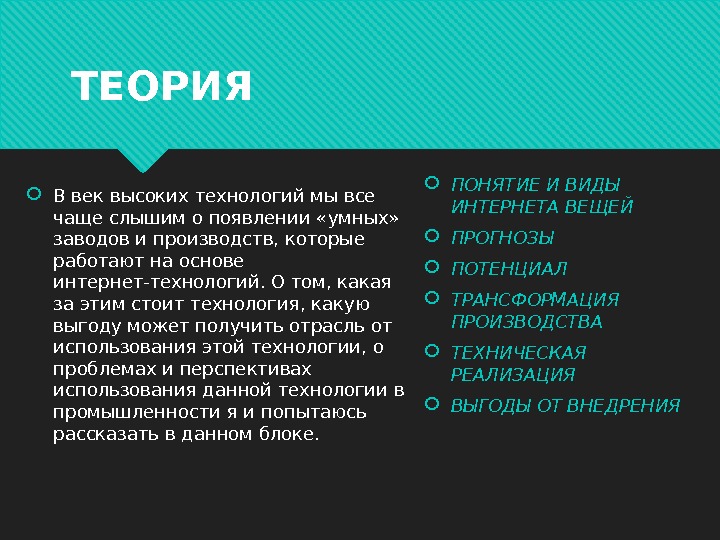 ТЕОРИЯ

В век высоких технологий мы все чаще слышим о появлении «умных» заводов и производств, которые работают на основе интернет-технологий. О том, какая за этим стоит технология, какую выгоду может получить отрасль от использования этой технологии, о проблемах и перспективах использования данной технологии в промышленности я и попытаюсь рассказать в данном блоке.

ПОНЯТИЕ И ВИДЫ ИНТЕРНЕТА ВЕЩЕЙ

ПРОГНОЗЫ

ПОТЕНЦИАЛ

ТРАНСФОРМАЦИЯ ПРОИЗВОДСТВА

ТЕХНИЧЕСКАЯ РЕАЛИЗАЦИЯ

ВЫГОДЫ ОТ ВНЕДРЕНИЯ